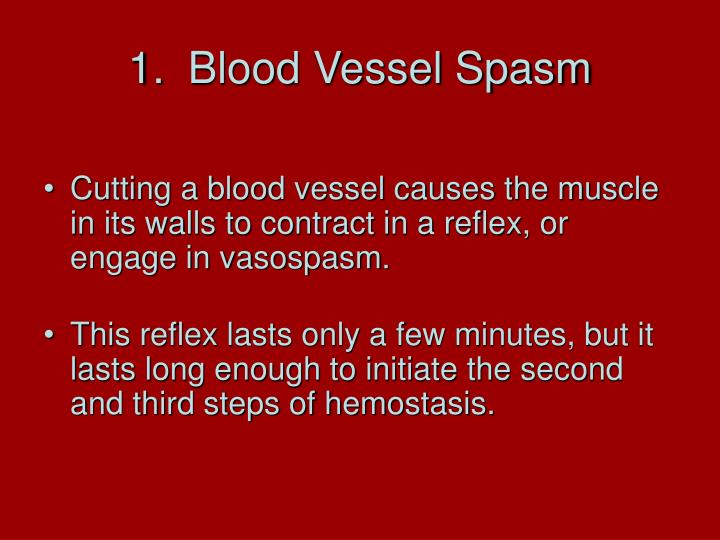 1. Blood Vessel Spasm

• Cutting a blood vessel causes the muscle in its walls to contract in a reflex, or engage in vasospasm.

• This reflex lasts only a few minutes, but it lasts long enough to initiate the second and third steps of hemostasis.